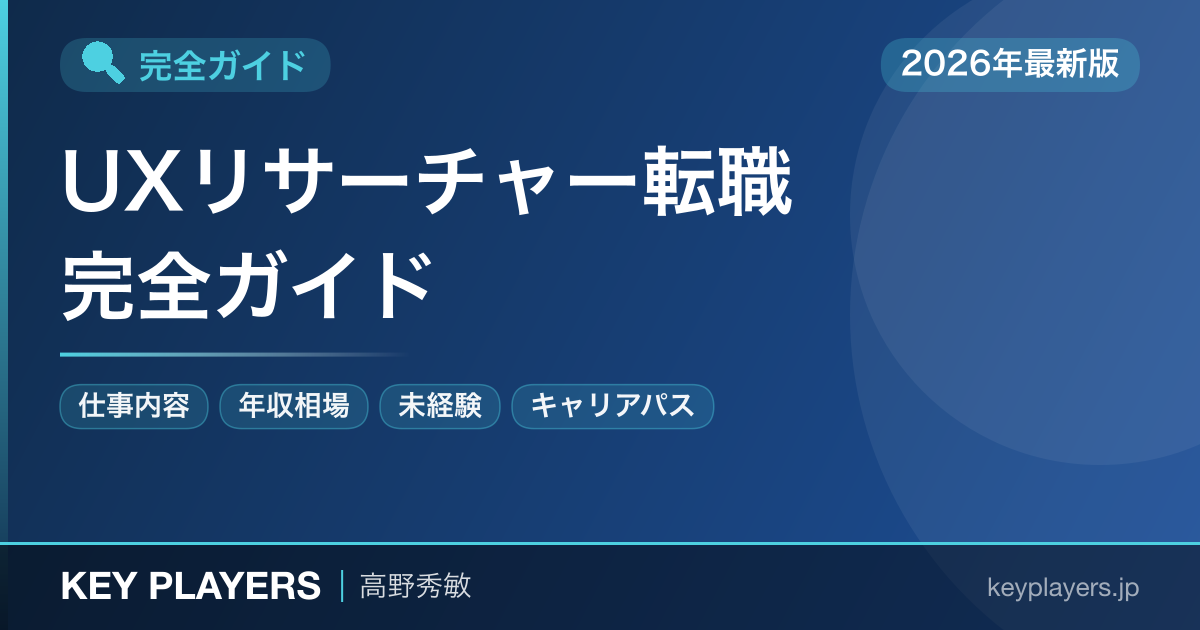 完全ガイド

2026年最新版

UXリサーチャー転職
完全ガイド

仕事内容 年収相場 未経験 キャリアパス

KEY PLAYERS | 高野秀敏

keyplayers.jp